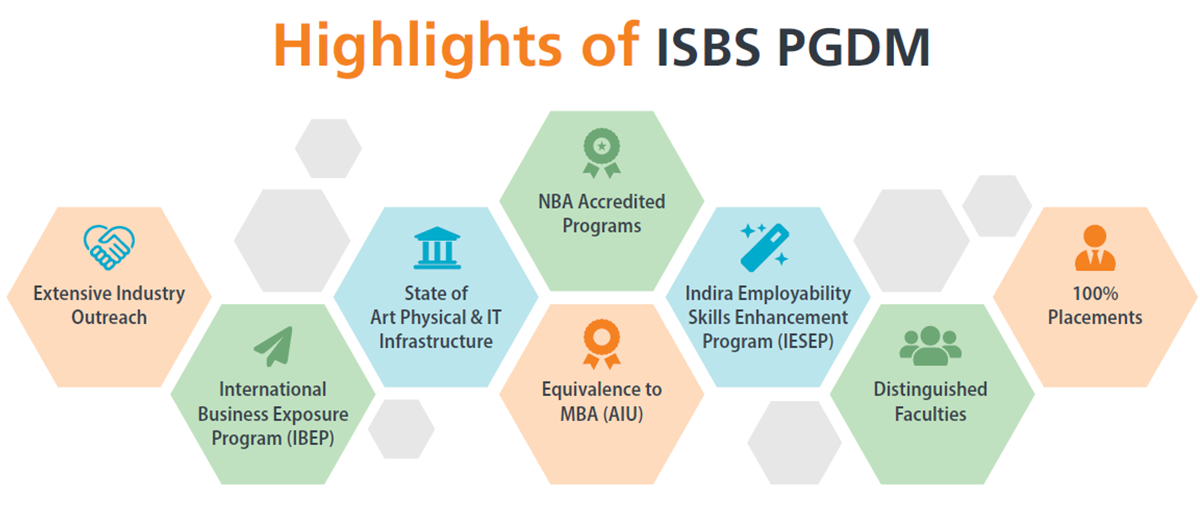 Highlights of ISBS PGDM

Extensive Industry Outreach

International Business Exposure Program (IBEP)

State of Art Physical & IT Infrastructure

NBA Accredited Programs

Equivalence to MBA (AIU)

Indira Employability Skills Enhancement Program (IESEP)

Distinguished Faculties

100% Placements